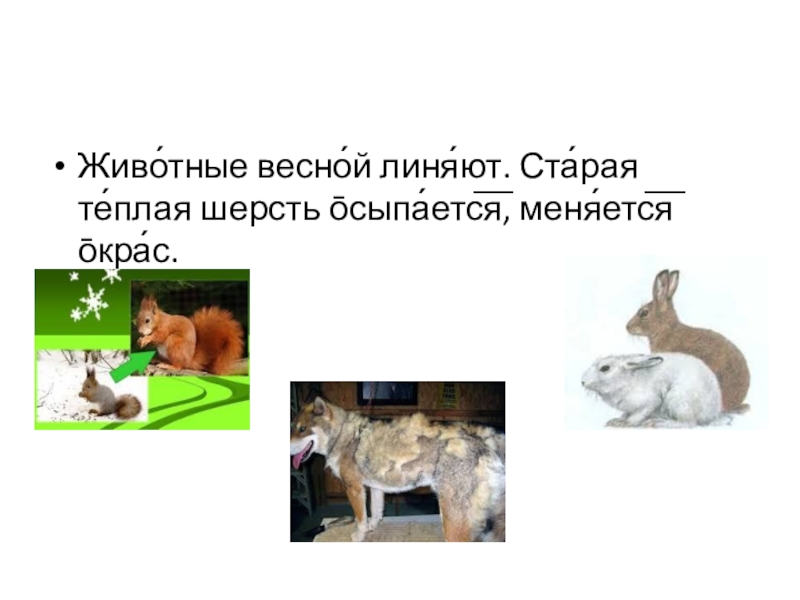 • Живо́тные весно́й линя́ют. Ста́рая те́плая шерсть о̄сыпа́ется, меня́ется о̄кра́с.